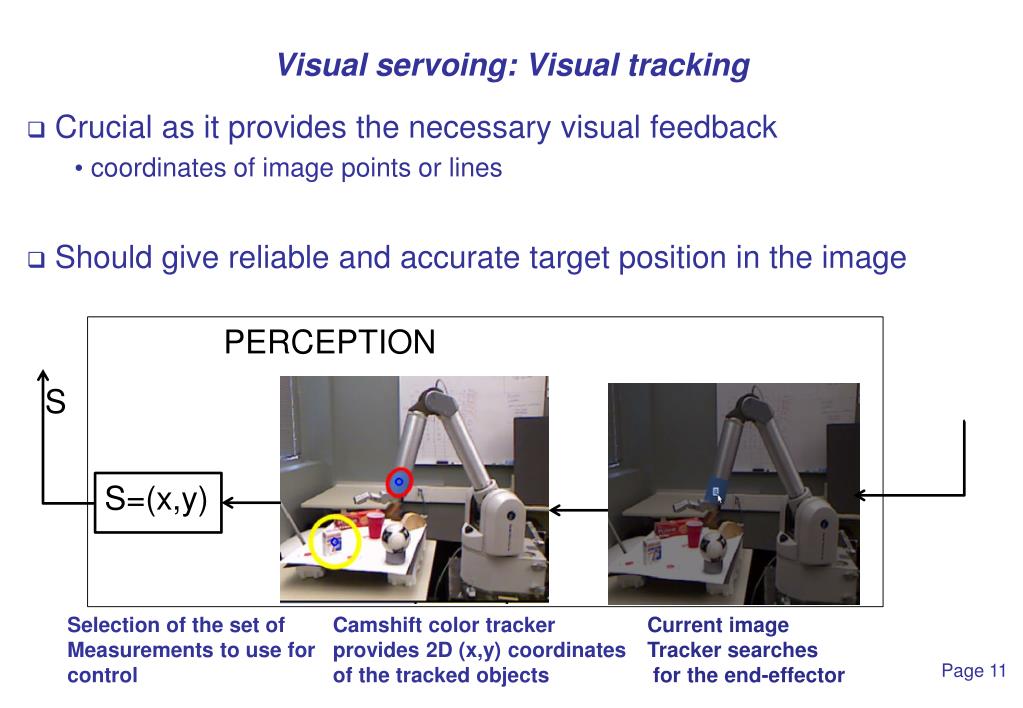 Visual servoing: Visual tracking

❑ Crucial as it provides the necessary visual feedback
• coordinates of image points or lines

❑ Should give reliable and accurate target position in the image

PERCEPTION

S

S=(x,y)

Selection of the set of Measurements to use for control

Camshift color tracker provides 2D (x,y) coordinates of the tracked objects

Current image
Tracker searches
for the end-effector

Page 11